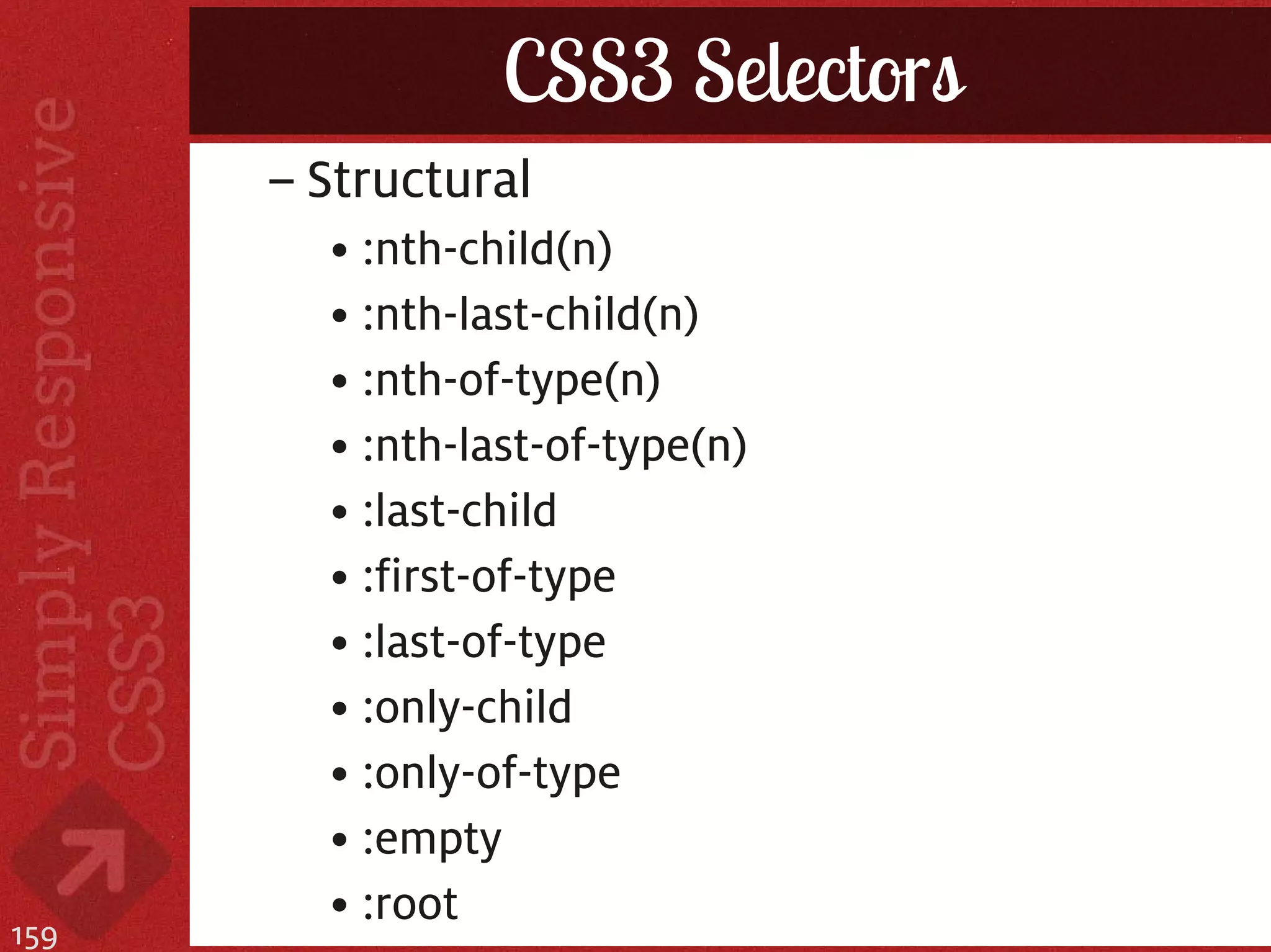 Simply Responsive CSS3

CSS3 Selectors

– Structural
• :nth-child(n)
• :nth-last-child(n)
• :nth-of-type(n)
• :nth-last-of-type(n)
• :last-child
• :first-of-type
• :last-of-type
• :only-child
• :only-of-type
• :empty
• :root

159